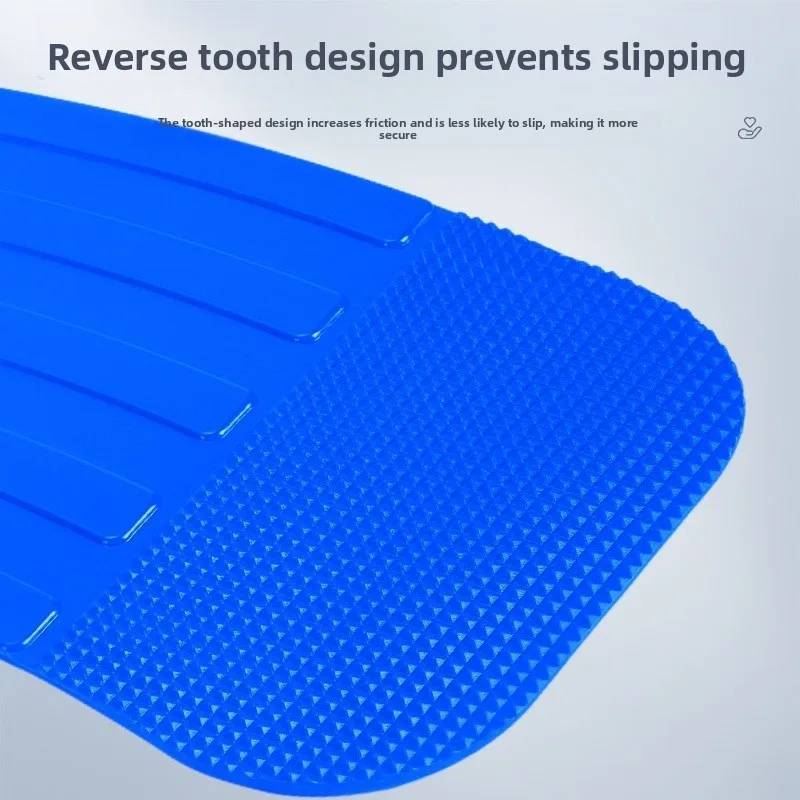 Reverse tooth design prevents slipping

The tooth-shaped design increases friction and is less likely to slip, making it more secure